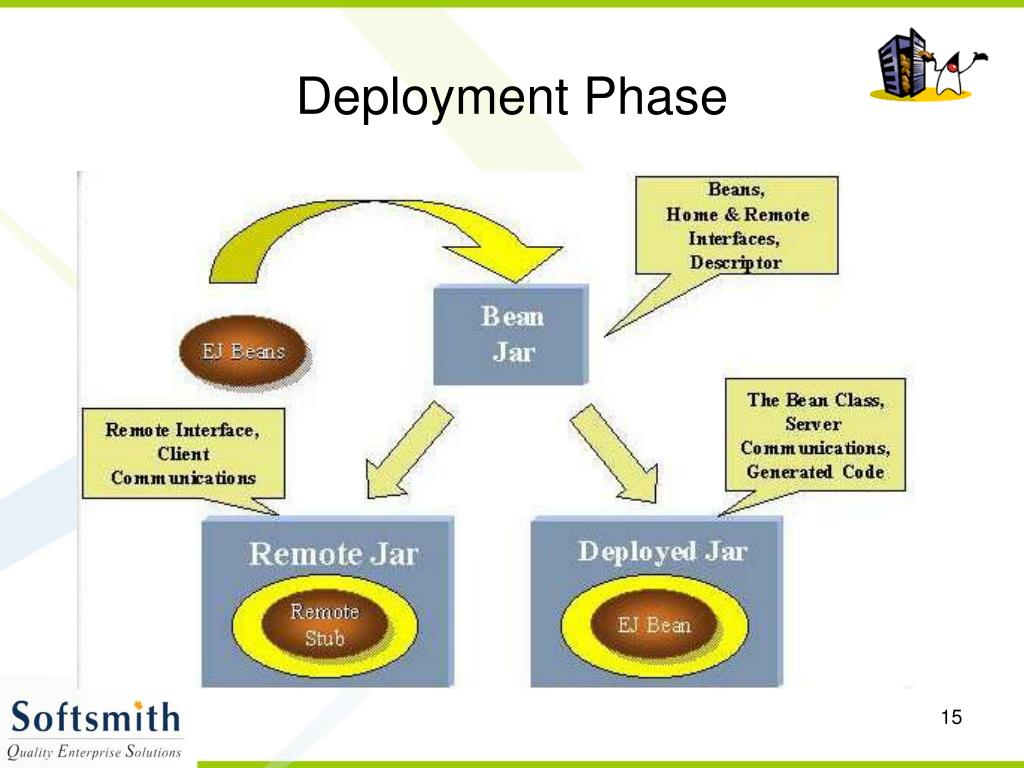 Deployment Phase

Beans, Home & Remote Interfaces, Descriptor

EJ Beans

Bean Jar

Remote Interface, Client Communications

The Bean Class, Server Communications, Generated Code

Remote Jar

Remote Stub

Deployed Jar

EJ Bean

Softsmith
Quality Enterprise Solutions

15